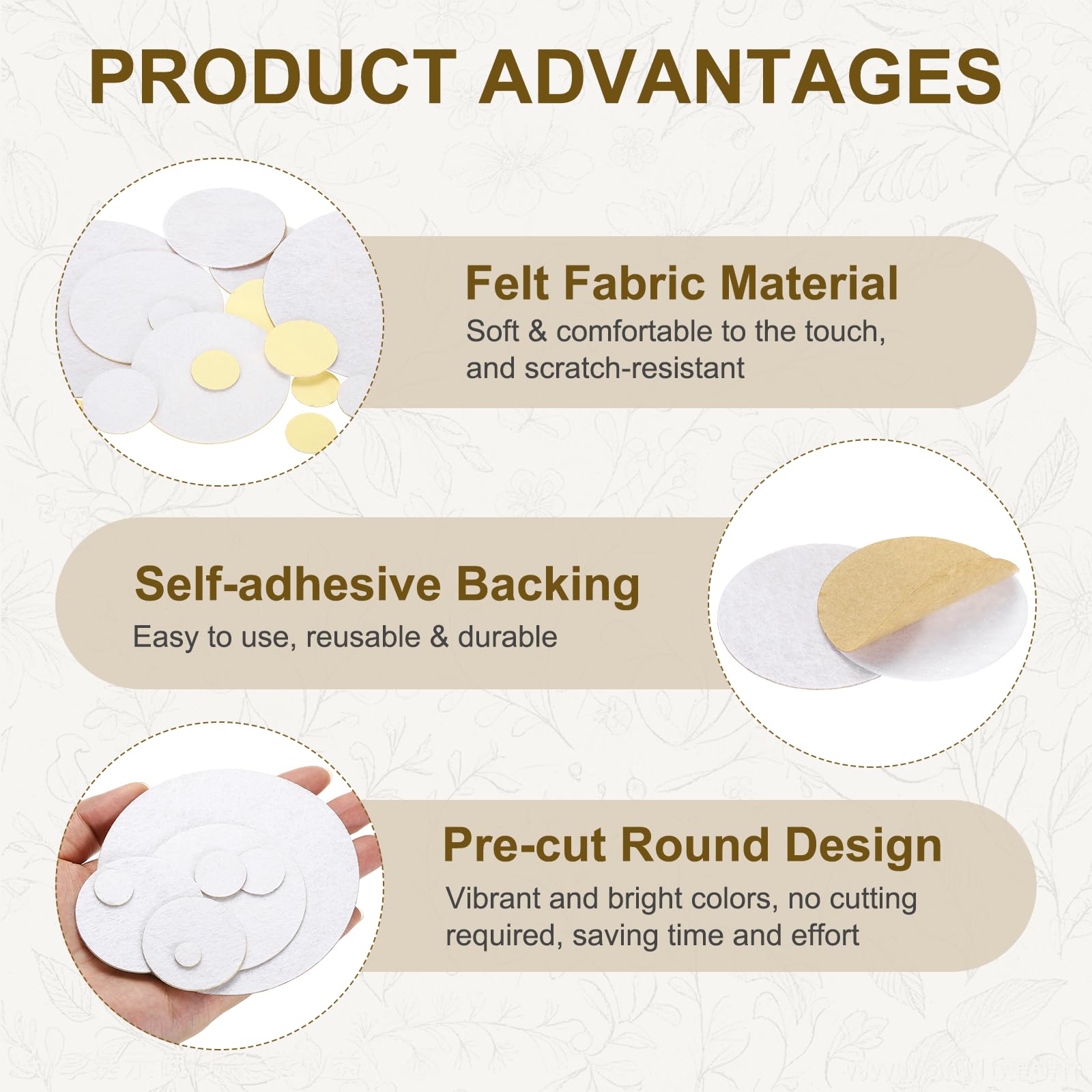 PRODUCT ADVANTAGES

Felt Fabric Material
Soft & comfortable to the touch, and scratch-resistant

Self-adhesive Backing
Easy to use, reusable & durable

Pre-cut Round Design
Vibrant and bright colors, no cutting required, saving time and effort